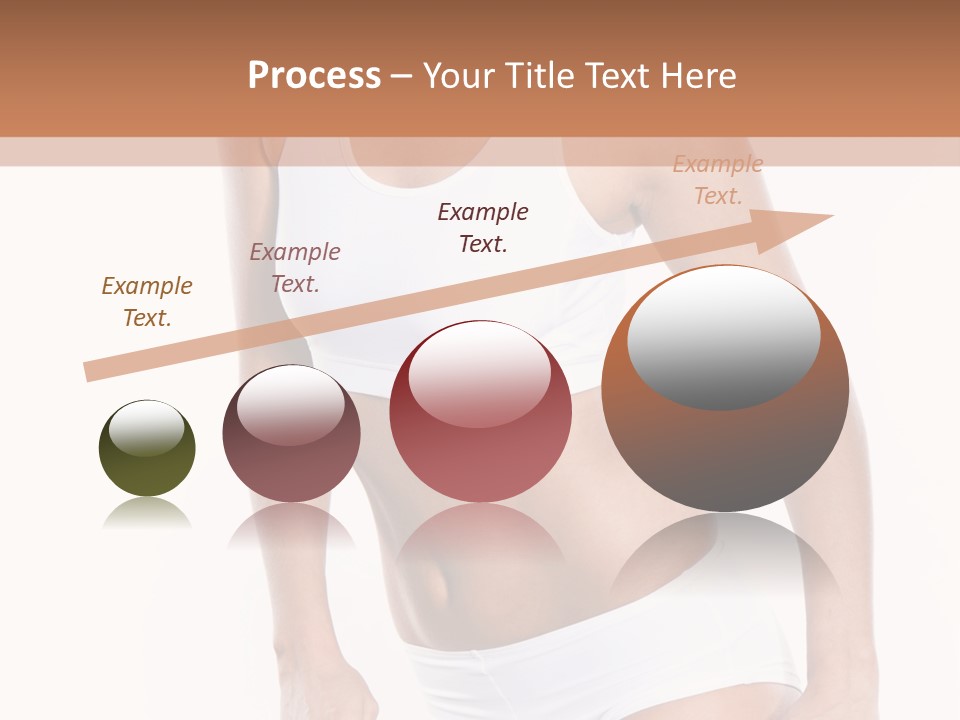 Process – Your Title Text Here

Example Text.

Example Text.

Example Text.

Example Text.